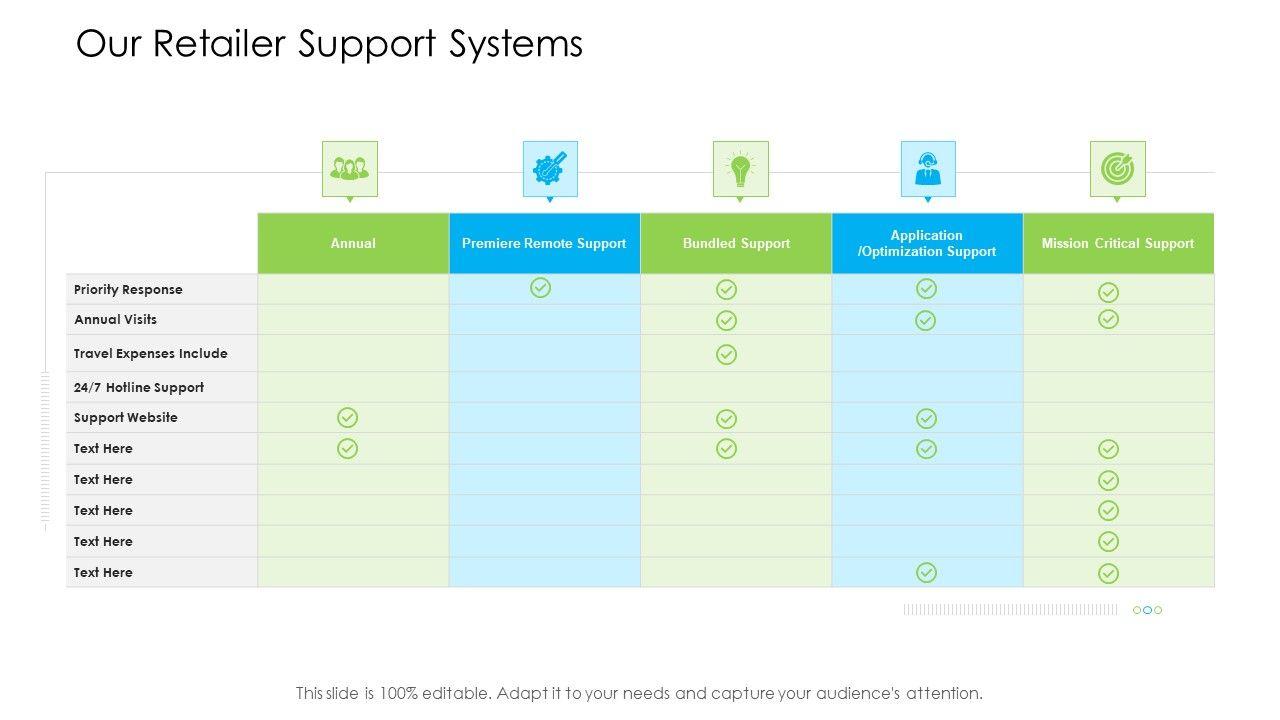 Our Retailer Support Systems

| | Annual | Premiere Remote Support | Bundled Support | Application /Optimization Support | Mission Critical Support |
|---|---|---|---|---|---|
| Priority Response | | ✓ | ✓ | ✓ | ✓ |
| Annual Visits | | | ✓ | ✓ | ✓ |
| Travel Expenses Include | | | ✓ | | |
| 24/7 Hotline Support | | | | | |
| Support Website | ✓ | | ✓ | ✓ | |
| Text Here | ✓ | | ✓ | ✓ | ✓ |
| Text Here | | | | | ✓ |
| Text Here | | | | | ✓ |
| Text Here | | | | | ✓ |
| Text Here | | | | ✓ | ✓ |

This slide is 100% editable. Adapt it to your needs and capture your audience's attention.